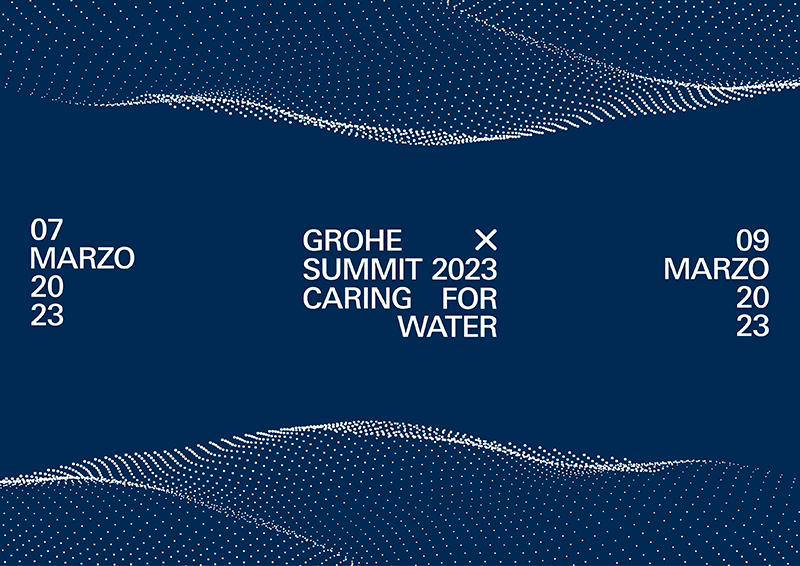 07
MARZO
20
23

GROHE X
SUMMIT 2023
CARING FOR
WATER

09
MARZO
20
23